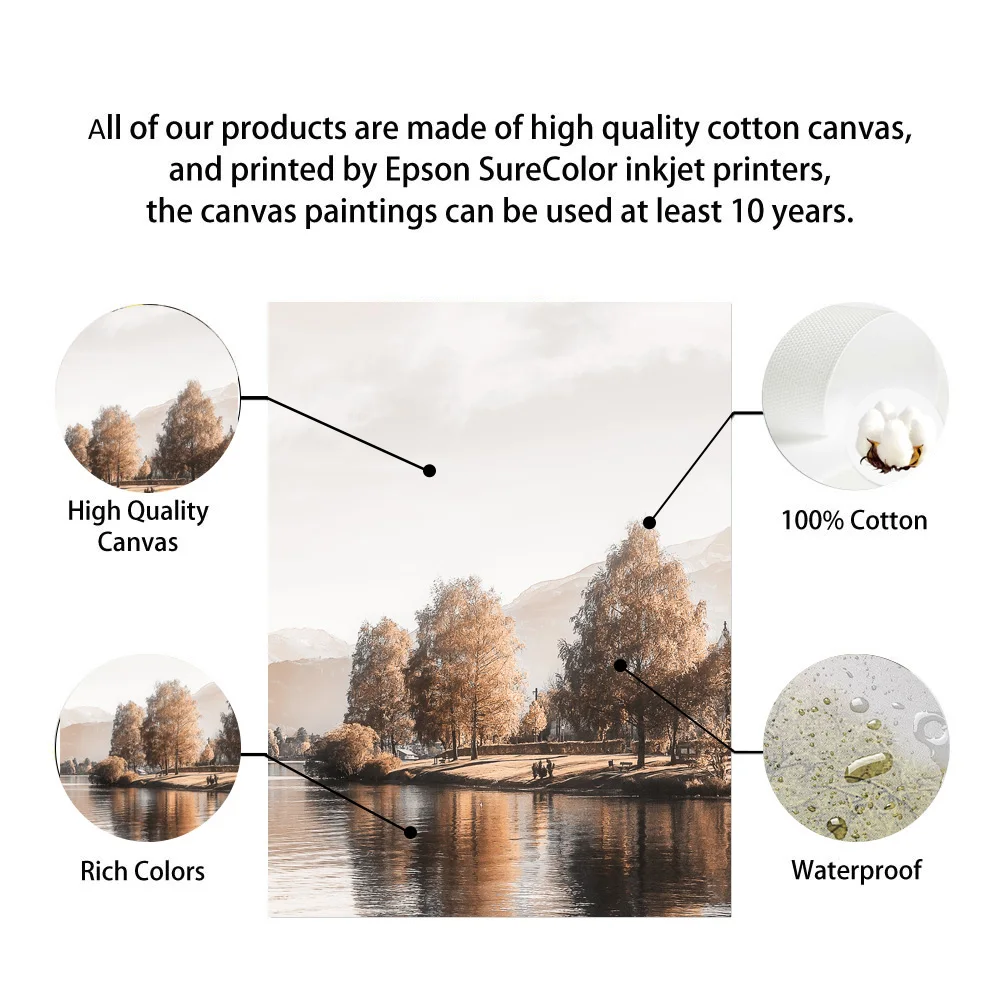 All of our products are made of high quality cotton canvas, and printed by Epson SureColor inkjet printers, the canvas paintings can be used at least 10 years.

High Quality Canvas

100% Cotton

Rich Colors

Waterproof